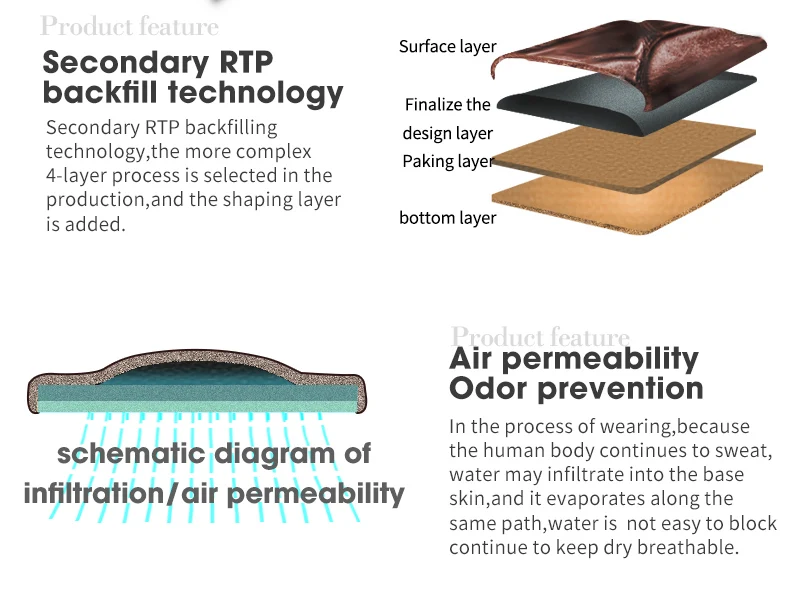 Product feature

Secondary RTP backfill technology

Secondary RTP backfilling technology,the more complex 4-layer process is selected in the production,and the shaping layer is added.

Surface layer

Finalize the design layer

Paking layer

bottom layer

schematic diagram of infiltration/air permeability

Product feature

Air permeability Odor prevention

In the process of wearing,because the human body continues to sweat, water may infiltrate into the base skin,and it evaporates along the same path,water is not easy to block continue to keep dry breathable.